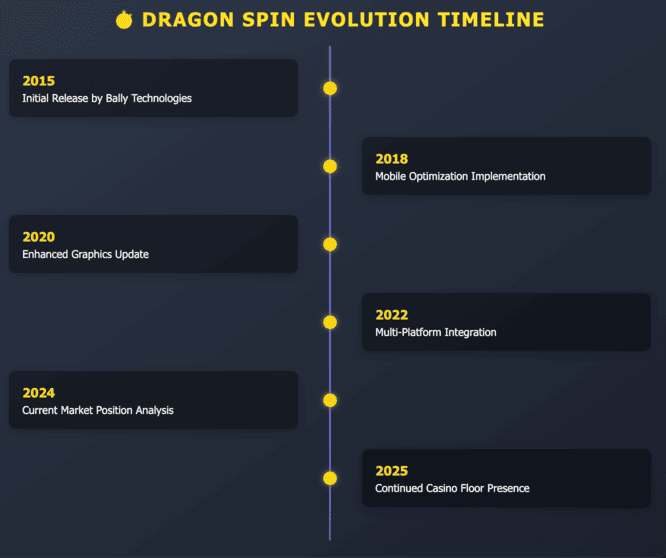 DRAGON SPIN EVOLUTION TIMELINE

2015
Initial Release by Bally Technologies

2018
Mobile Optimization Implementation

2020
Enhanced Graphics Update

2022
Multi-Platform Integration

2024
Current Market Position Analysis

2025
Continued Casino Floor Presence